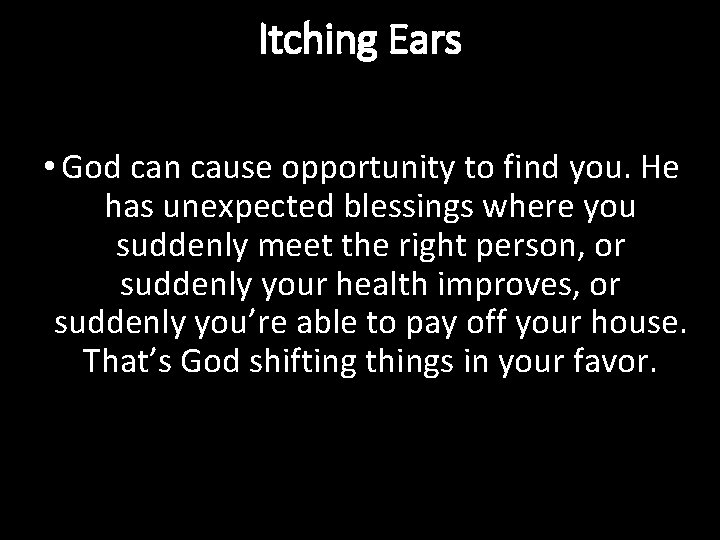 Itching Ears

• God can cause opportunity to find you. He has unexpected blessings where you suddenly meet the right person, or suddenly your health improves, or suddenly you’re able to pay off your house. That’s God shifting things in your favor.